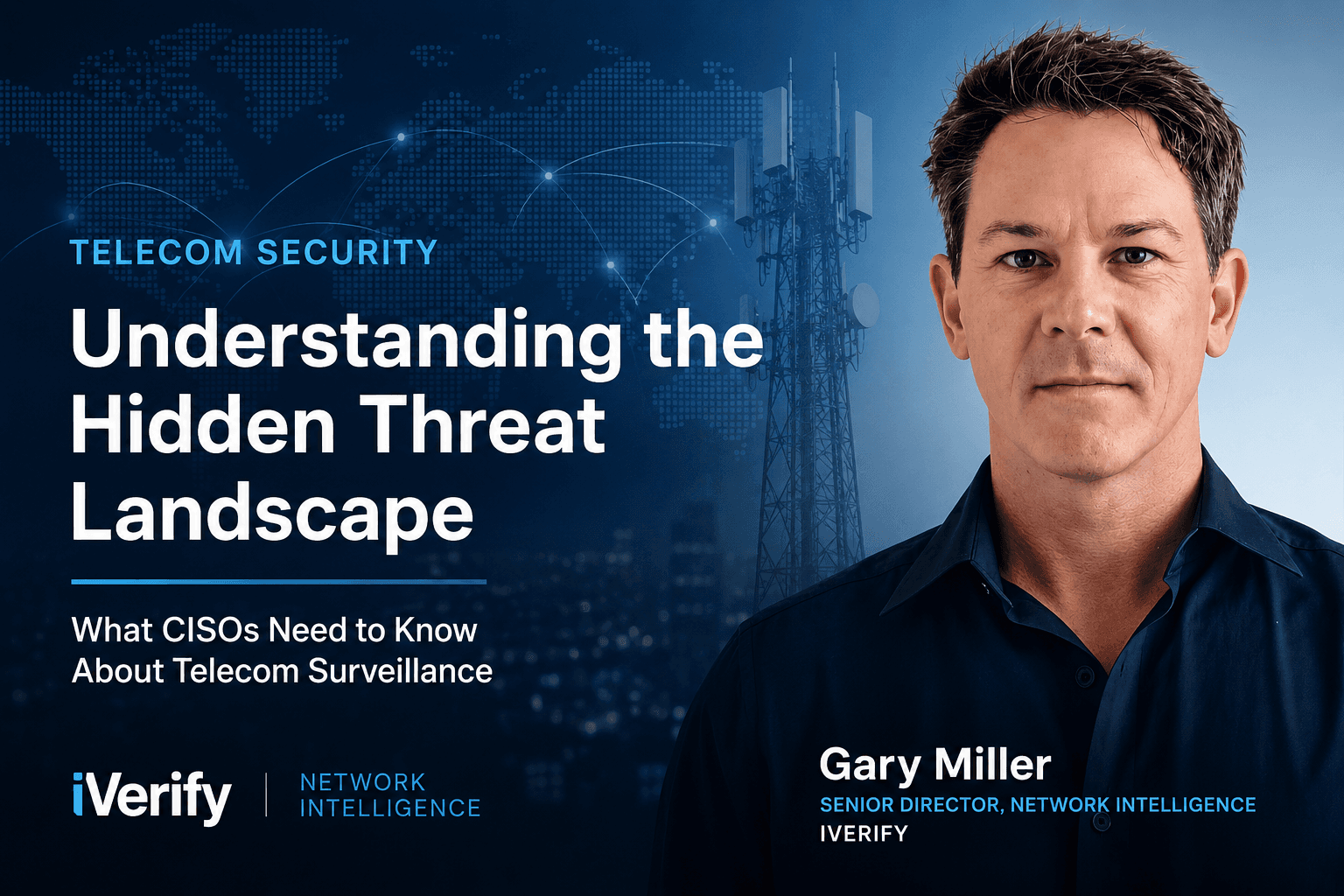 TELECOM SECURITY

Understanding the Hidden Threat Landscape

What CISOs Need to Know About Telecom Surveillance

iVerify | NETWORK INTELLIGENCE

Gary Miller
SENIOR DIRECTOR, NETWORK INTELLIGENCE
IVERIFY